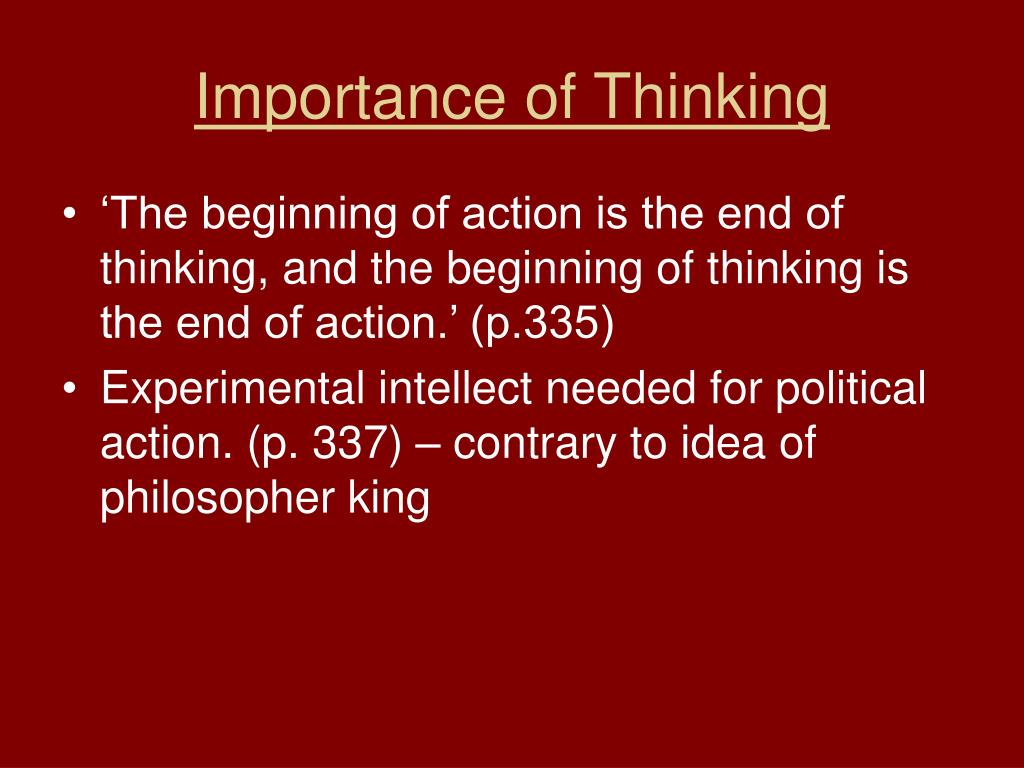 Importance of Thinking

• ‘The beginning of action is the end of thinking, and the beginning of thinking is the end of action.’ (p.335)
• Experimental intellect needed for political action. (p. 337) – contrary to idea of philosopher king